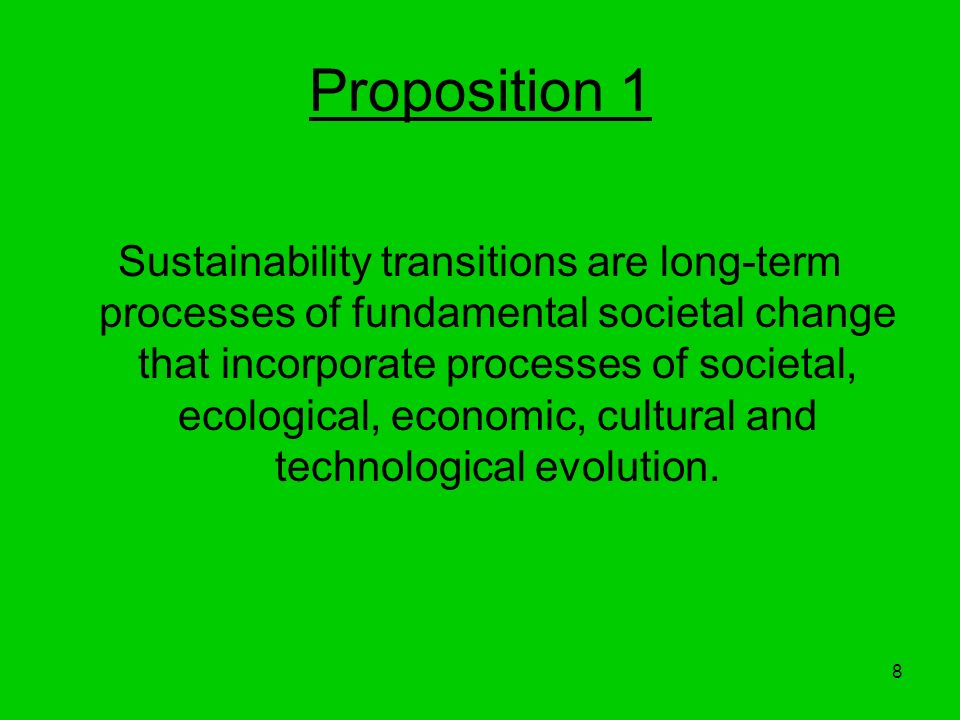 Proposition 1

Sustainability transitions are long-term processes of fundamental societal change that incorporate processes of societal, ecological, economic, cultural and technological evolution.

8